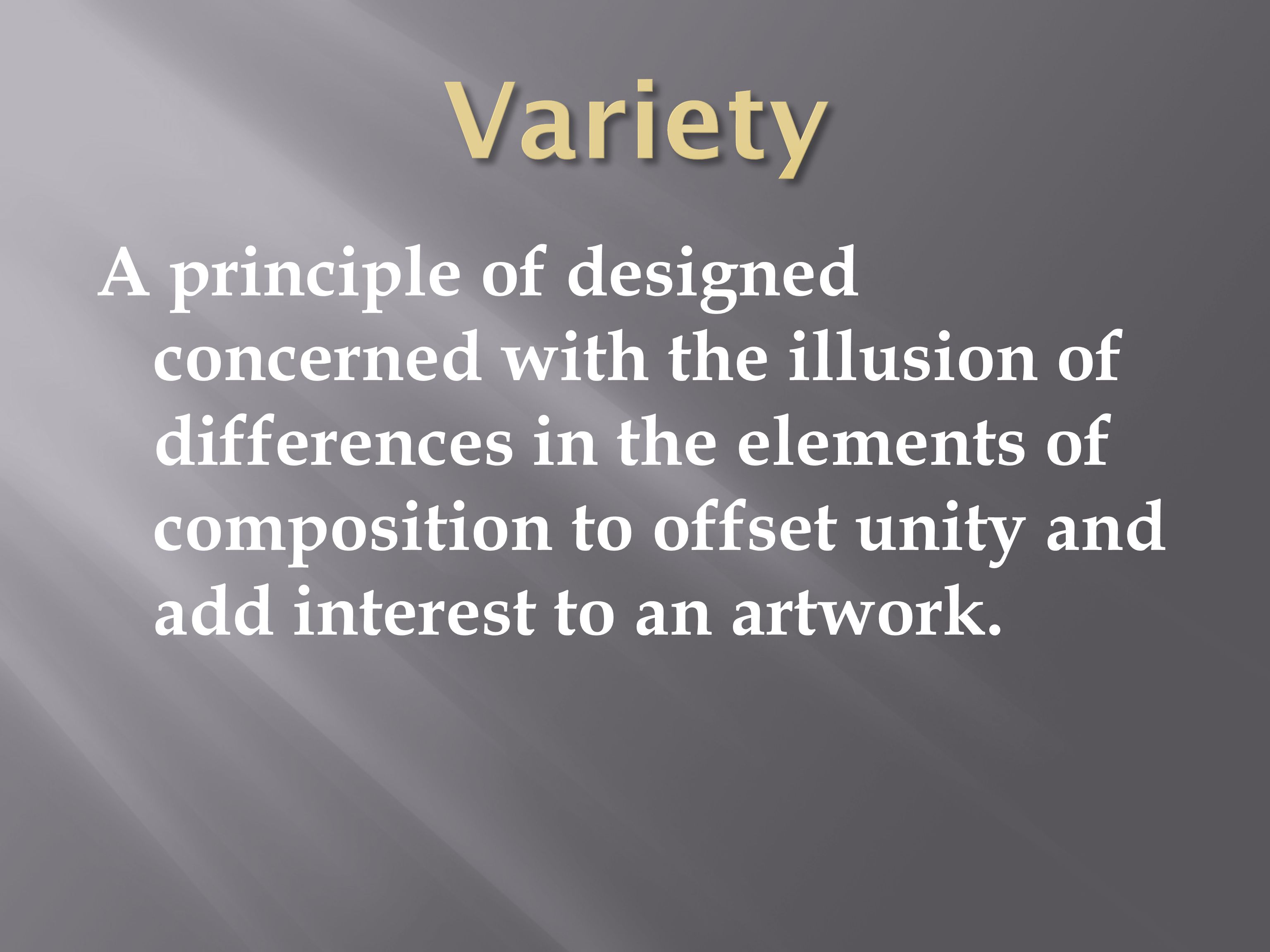 Variety

A principle of designed concerned with the illusion of differences in the elements of composition to offset unity and add interest to an artwork.